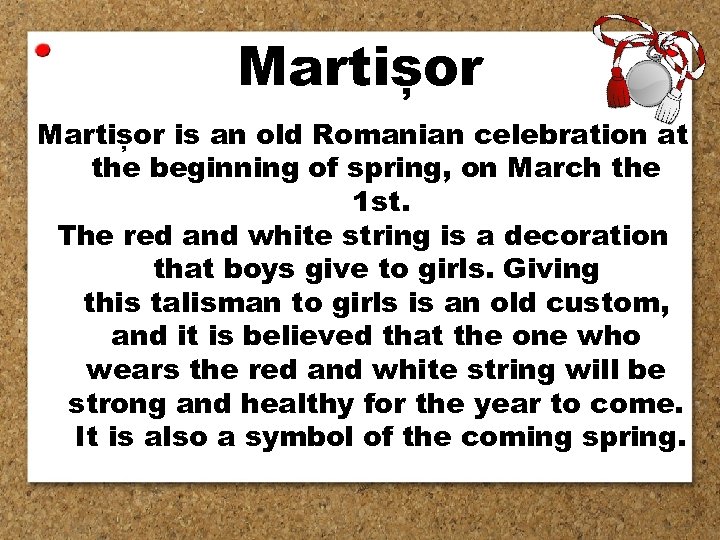 Martișor

Martișor is an old Romanian celebration at the beginning of spring, on March the 1st.

The red and white string is a decoration that boys give to girls. Giving this talisman to girls is an old custom, and it is believed that the one who wears the red and white string will be strong and healthy for the year to come. It is also a symbol of the coming spring.